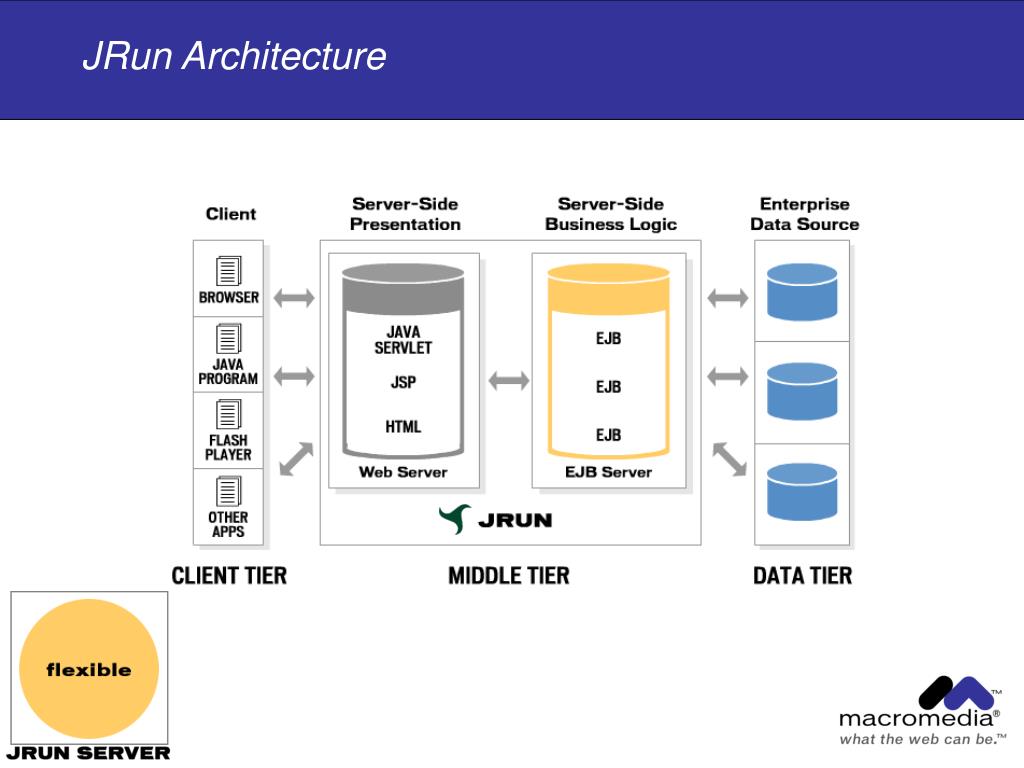 JRun Architecture

Client

BROWSER

JAVA PROGRAM

FLASH PLAYER

OTHER APPS

Server-Side Presentation

JAVA SERVLET

JSP

HTML

Web Server

Server-Side Business Logic

EJB

EJB

EJB

EJB Server

JRUN

Enterprise Data Source

CLIENT TIER

MIDDLE TIER

DATA TIER

flexible

JRUN SERVER

macromedia®
what the web can be.™